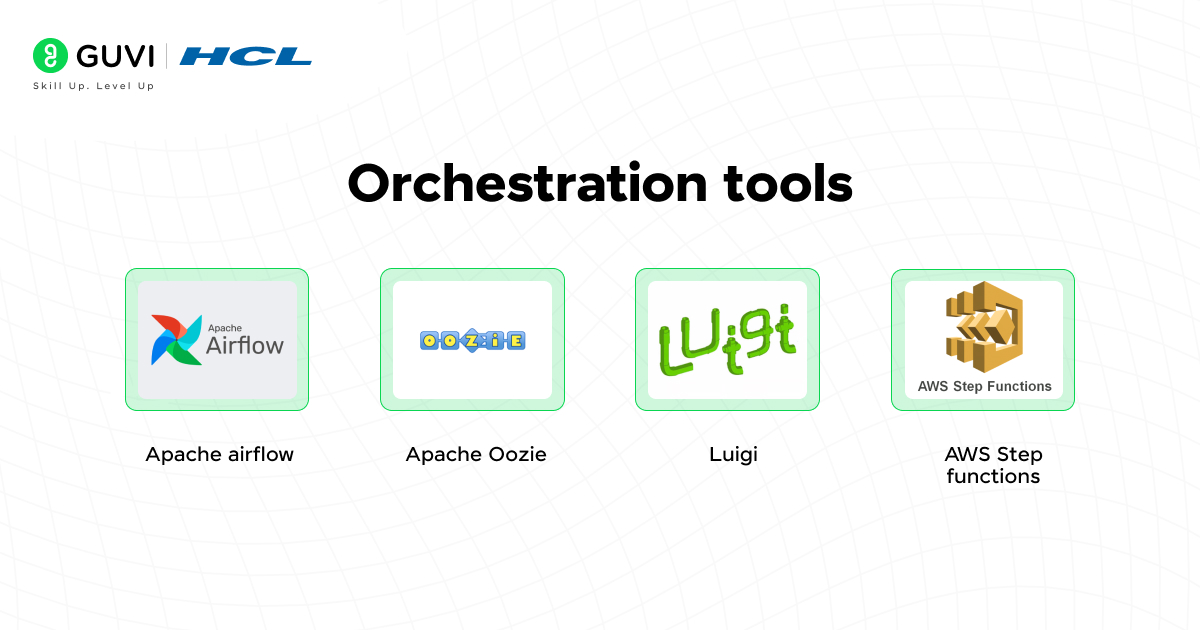 GUVI | HCL
Skill Up. Level Up

Orchestration tools

Apache Airflow

Apache airflow

OOZIE

Apache Oozie

Luigi

Luigi

AWS Step Functions

AWS Step functions